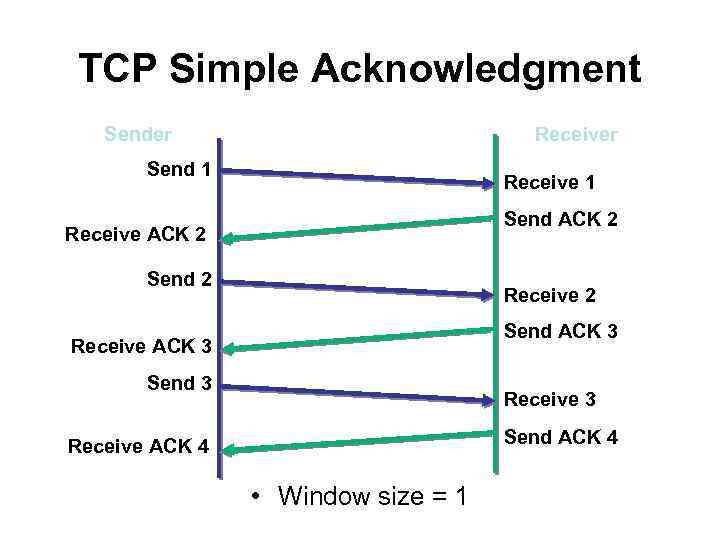 TCP Simple Acknowledgment

Sender

Receiver

Send 1

Receive 1

Send ACK 2

Receive ACK 2

Send 2

Receive 2

Send ACK 3

Receive ACK 3

Send 3

Receive 3

Send ACK 4

Receive ACK 4

• Window size = 1